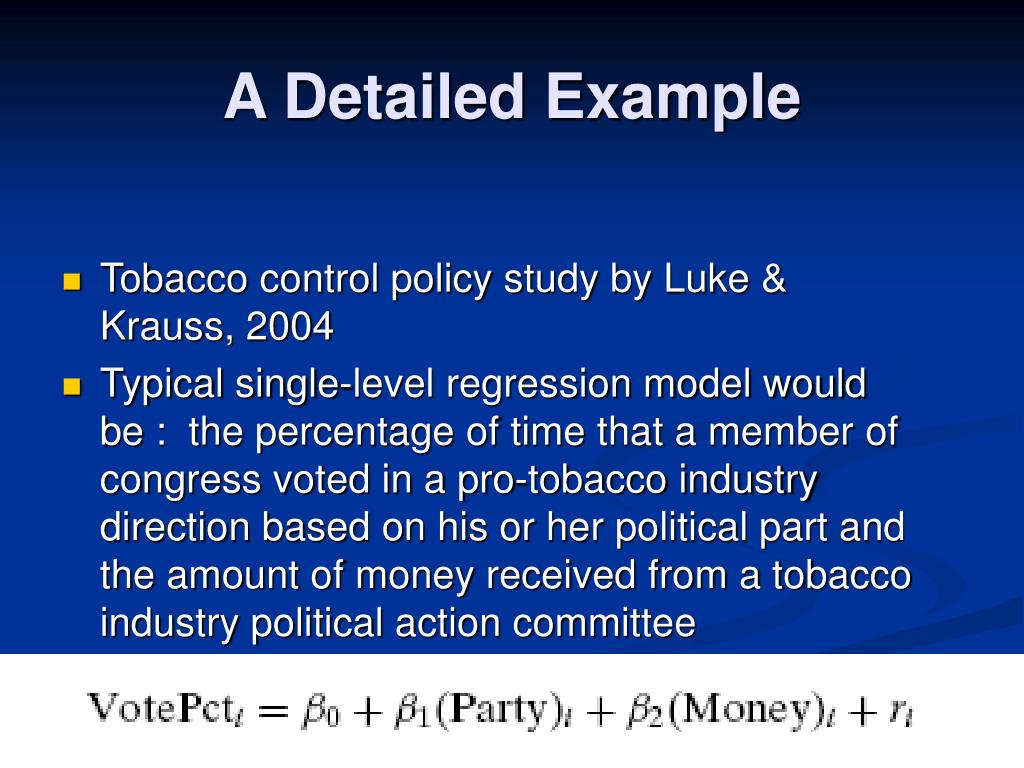 A Detailed Example

Tobacco control policy study by Luke & Krauss, 2004

Typical single-level regression model would be : the percentage of time that a member of congress voted in a pro-tobacco industry direction based on his or her political part and the amount of money received from a tobacco industry political action committee

$\text{VotePct}_i = \beta_0 + \beta_1(\text{Party})_i + \beta_2(\text{Money})_i + r_i$